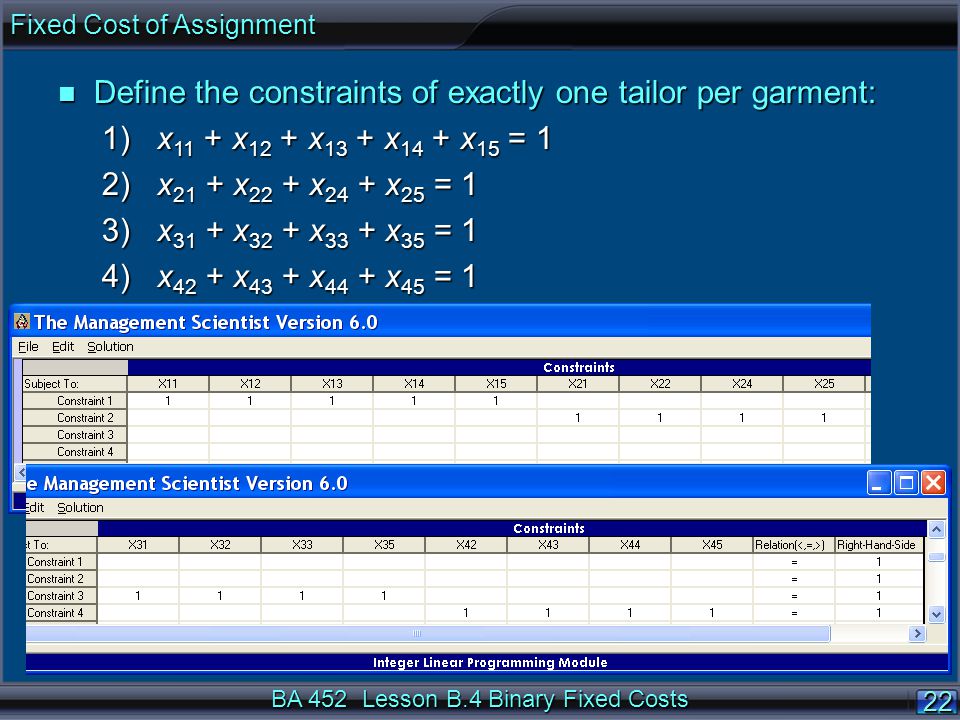 Fixed Cost of Assignment

Define the constraints of exactly one tailor per garment:

1) $x_{11} + x_{12} + x_{13} + x_{14} + x_{15} = 1$

2) $x_{21} + x_{22} + x_{24} + x_{25} = 1$

3) $x_{31} + x_{32} + x_{33} + x_{35} = 1$

4) $x_{42} + x_{43} + x_{44} + x_{45} = 1$

The Management Scientist Version 6.0

File Edit Solution

Constraints

| Subject To: | X11 | X12 | X13 | X14 | X15 | X21 | X22 | X24 | X25 |
|---|---|---|---|---|---|---|---|---|---|
| Constraint 1 | 1 | 1 | 1 | 1 | 1 | | | | |
| Constraint 2 | | | | | | 1 | 1 | 1 | 1 |
| Constraint 3 | | | | | | | | | |
| Constraint 4 | | | | | | | | | |

e Management Scientist Version 6.0

Edit Solution

Constraints

| t To: | X31 | X32 | X33 | X35 | X42 | X43 | X44 | X45 | Relation(<,=,>) | Right-Hand-Side |
|---|---|---|---|---|---|---|---|---|---|---|
| Constraint 1 | | | | | | | | | = | 1 |
| Constraint 2 | | | | | | | | | = | 1 |
| Constraint 3 | 1 | 1 | 1 | 1 | | | | | = | 1 |
| Constraint 4 | | | | | 1 | 1 | 1 | 1 | = | 1 |

Integer Linear Programming Module

BA 452 Lesson B.4 Binary Fixed Costs

22